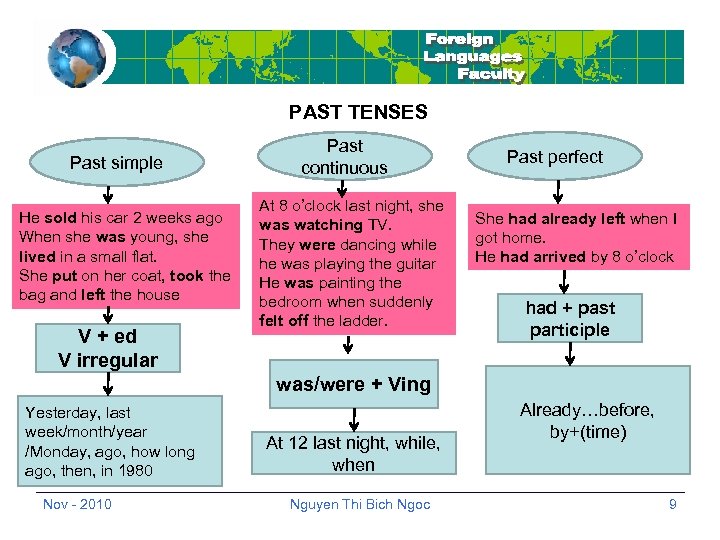 Foreign Languages Faculty

PAST TENSES

Past simple

He sold his car 2 weeks ago
When she was young, she lived in a small flat.
She put on her coat, took the bag and left the house

V + ed
V irregular

Yesterday, last week/month/year /Monday, ago, how long ago, then, in 1980

Past continuous

At 8 o'clock last night, she was watching TV.
They were dancing while he was playing the guitar
He was painting the bedroom when suddenly felt off the ladder.

was/were + Ving

At 12 last night, while, when

Past perfect

She had already left when I got home.
He had arrived by 8 o'clock

had + past participle

Already…before, by+(time)

Nov - 2010 Nguyen Thi Bich Ngoc 9